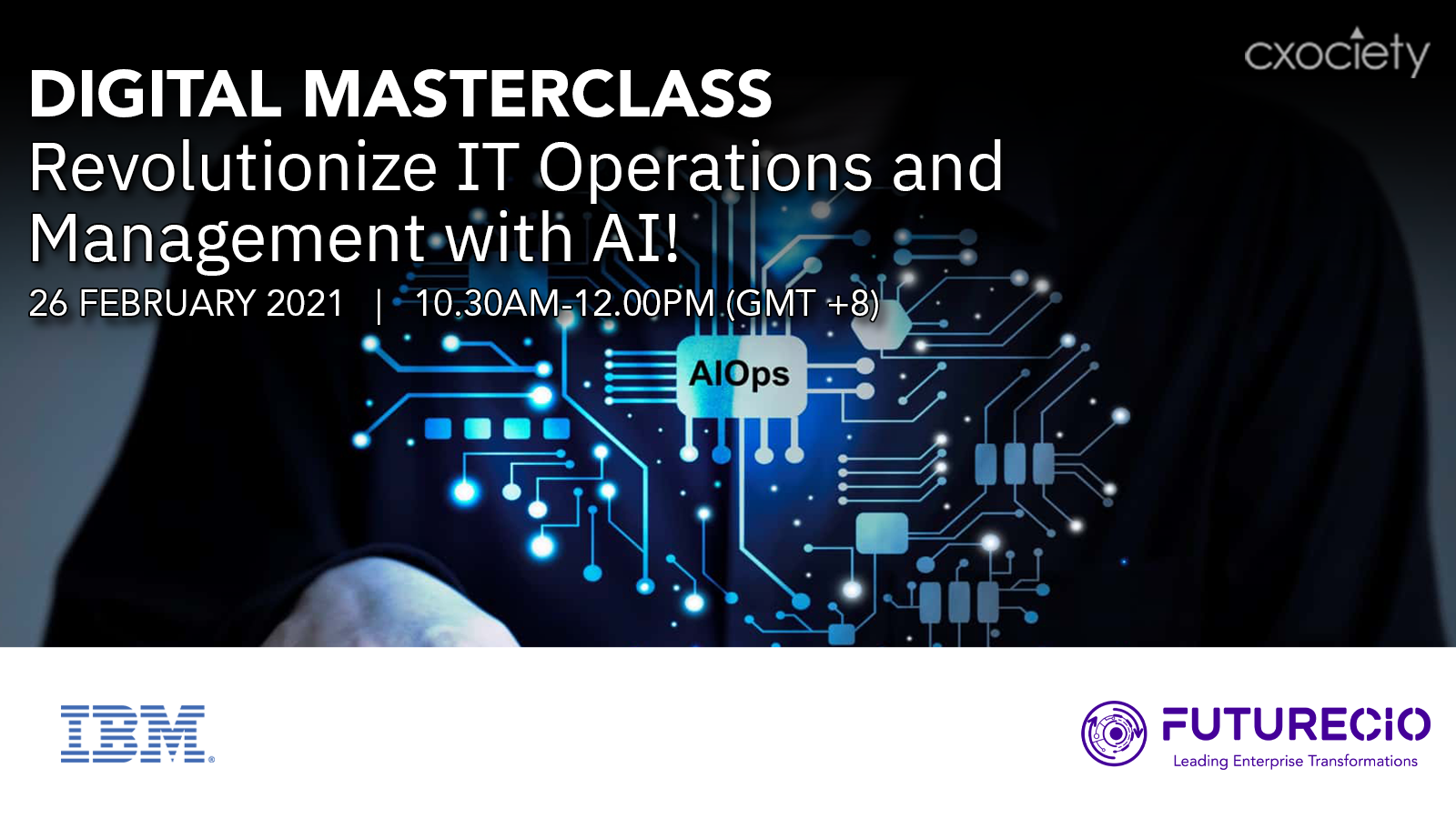 cxociety

DIGITAL MASTERCLASS
Revolutionize IT Operations and Management with AI!
26 FEBRUARY 2021 | 10.30AM-12.00PM (GMT +8)

AIOps

IBM

FUTURECIO
Leading Enterprise Transformations